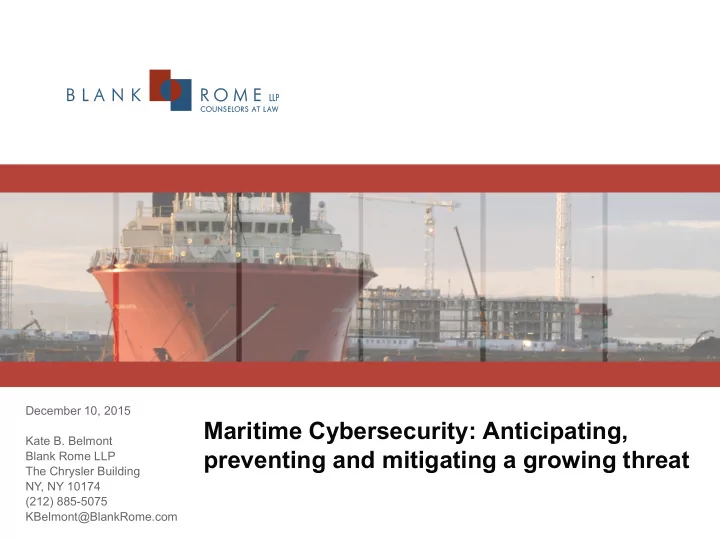 BLANK ROME LLP
COUNSELORS AT LAW

December 10, 2015

Kate B. Belmont
Blank Rome LLP
The Chrysler Building
NY, NY 10174
(212) 885-5075
KBelmont@BlankRome.com

Maritime Cybersecurity: Anticipating, preventing and mitigating a growing threat